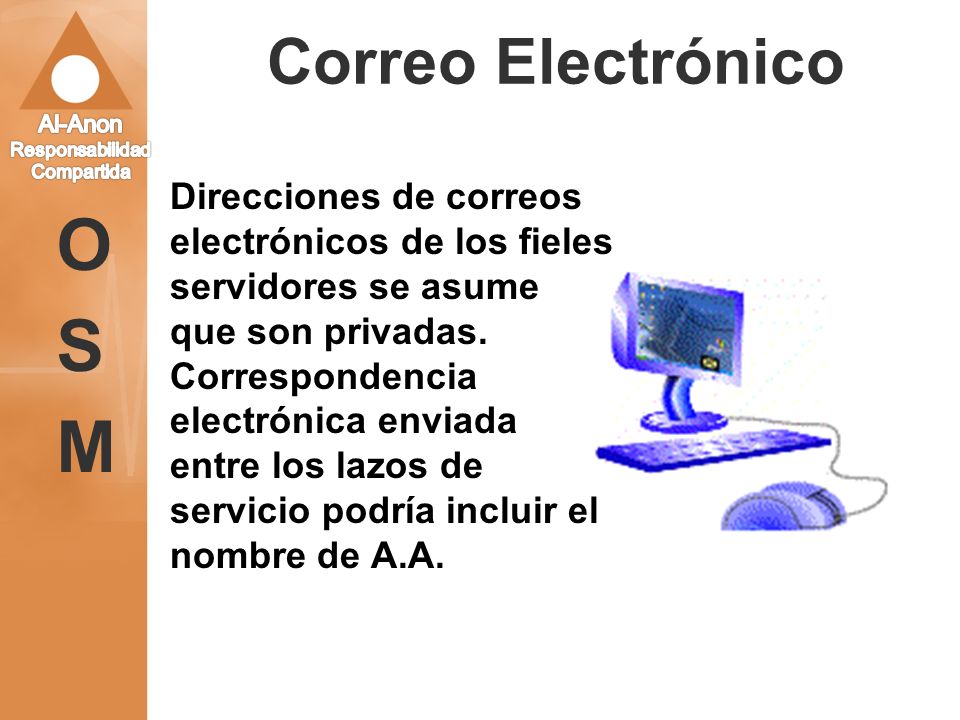 Al-Anon
Responsabilidad
Compartida

O
S
M

Correo Electrónico

Direcciones de correos electrónicos de los fieles servidores se asume que son privadas. Correspondencia electrónica enviada entre los lazos de servicio podría incluir el nombre de A.A.